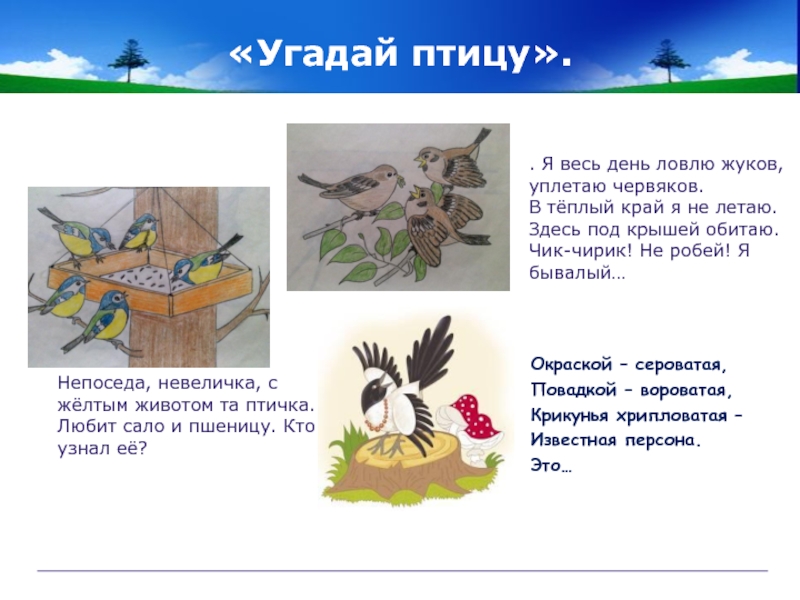 «Угадай птицу».

. Я весь день ловлю жуков, уплетаю червяков.
В тёплый край я не летаю.
Здесь под крышей обитаю.
Чик-чирик! Не робей! Я бывалый…

Непоседа, невеличка, с жёлтым животом та птичка. Любит сало и пшеницу. Кто узнал её?

Окраской – сероватая,
Повадкой – вороватая,
Крикунья хрипловатая –
Известная персона.
Это…